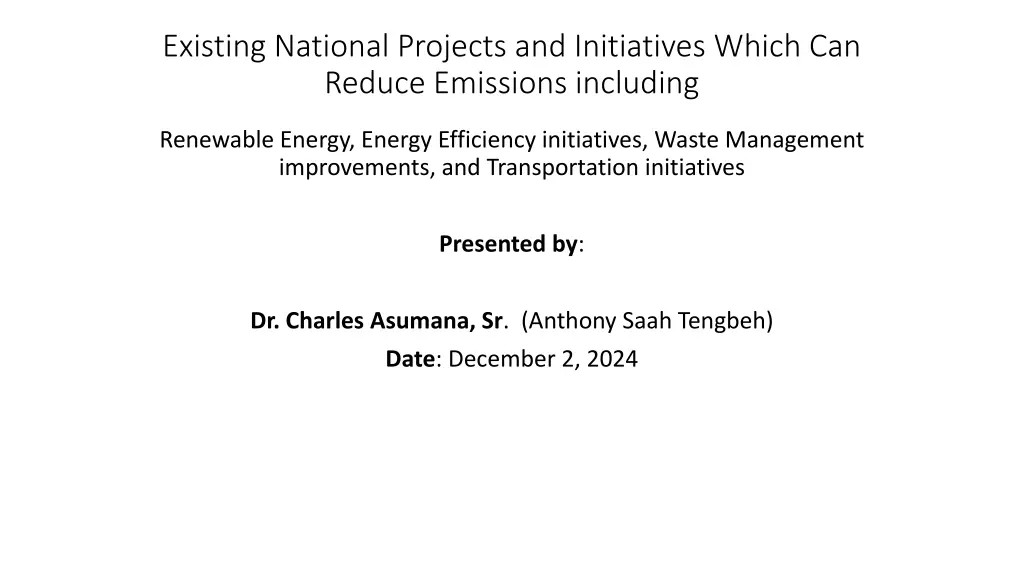 Existing National Projects and Initiatives Which Can Reduce Emissions including

Renewable Energy, Energy Efficiency initiatives, Waste Management improvements, and Transportation initiatives

Presented by:

Dr. Charles Asumana, Sr. (Anthony Saah Tengbeh)

Date: December 2, 2024